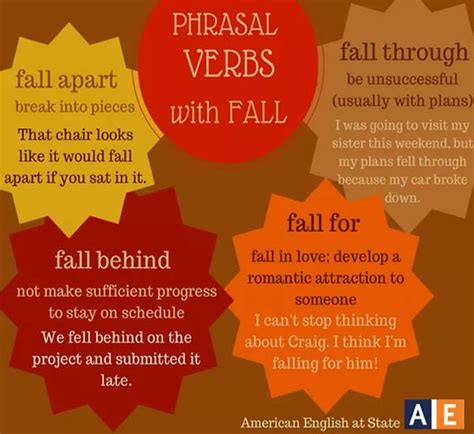 PHRASAL VERBS with FALL

fall apart
break into pieces
That chair looks like it would fall apart if you sat in it.

fall through
be unsuccessful (usually with plans)
I was going to visit my sister this weekend, but my plans fell through because my car broke down.

fall behind
not make sufficient progress to stay on schedule
We fell behind on the project and submitted it late.

fall for
fall in love; develop a romantic attraction to someone
I can't stop thinking about Craig. I think I'm falling for him!

American English at State
AE